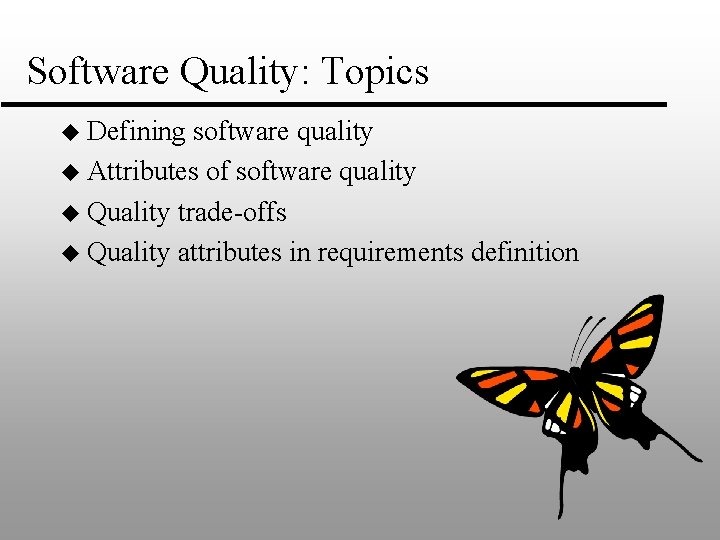 Software Quality: Topics

◆ Defining software quality
◆ Attributes of software quality
◆ Quality trade-offs
◆ Quality attributes in requirements definition